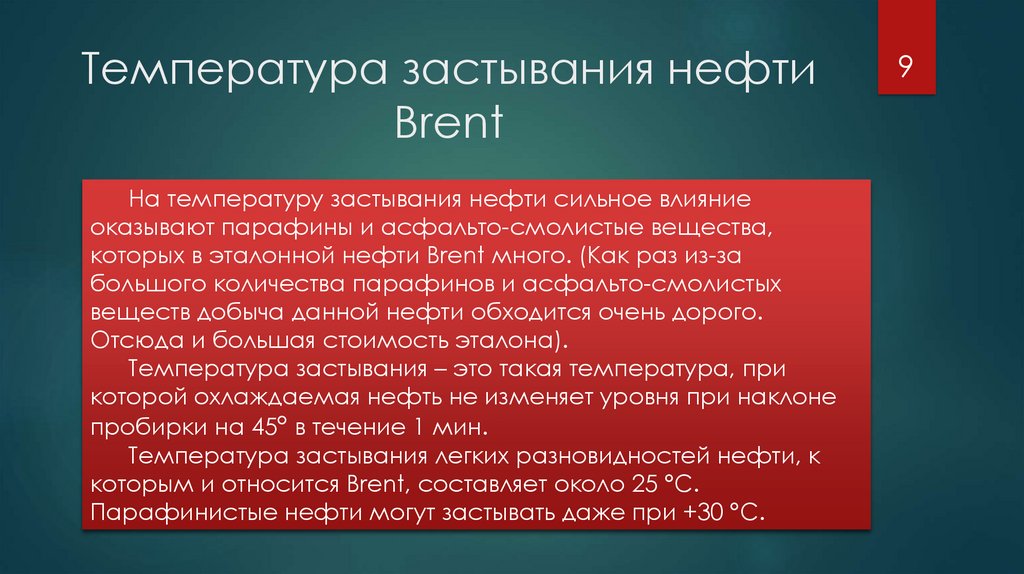 Температура застывания нефти Brent

9

На температуру застывания нефти сильное влияние оказывают парафины и асфальто-смолистые вещества, которых в эталонной нефти Brent много. (Как раз из-за большого количества парафинов и асфальто-смолистых веществ добыча данной нефти обходится очень дорого. Отсюда и большая стоимость эталона).

Температура застывания – это такая температура, при которой охлаждаемая нефть не изменяет уровня при наклоне пробирки на 45° в течение 1 мин.

Температура застывания легких разновидностей нефти, к которым и относится Brent, составляет около 25 °С. Парафинистые нефти могут застывать даже при +30 °С.